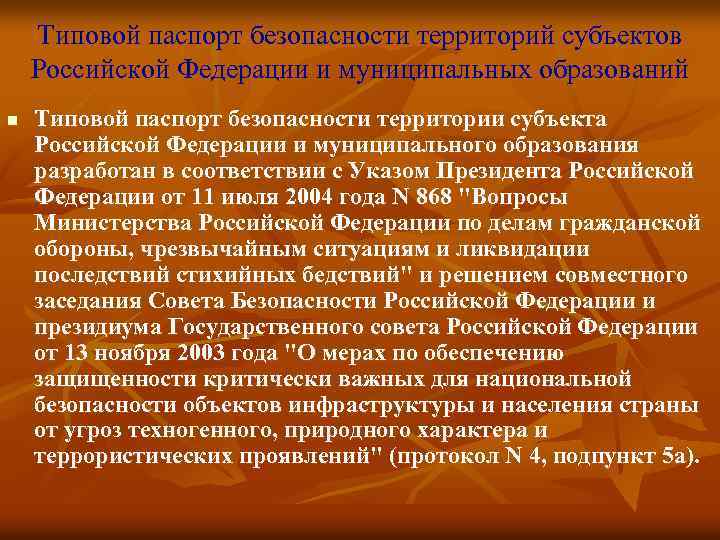 Типовой паспорт безопасности территорий субъектов Российской Федерации и муниципальных образований

Типовой паспорт безопасности территории субъекта Российской Федерации и муниципального образования разработан в соответствии с Указом Президента Российской Федерации от 11 июля 2004 года N 868 "Вопросы Министерства Российской Федерации по делам гражданской обороны, чрезвычайным ситуациям и ликвидации последствий стихийных бедствий" и решением совместного заседания Совета Безопасности Российской Федерации и президиума Государственного совета Российской Федерации от 13 ноября 2003 года "О мерах по обеспечению защищенности критически важных для национальной безопасности объектов инфраструктуры и населения страны от угроз техногенного, природного характера и террористических проявлений" (протокол N 4, подпункт 5а).